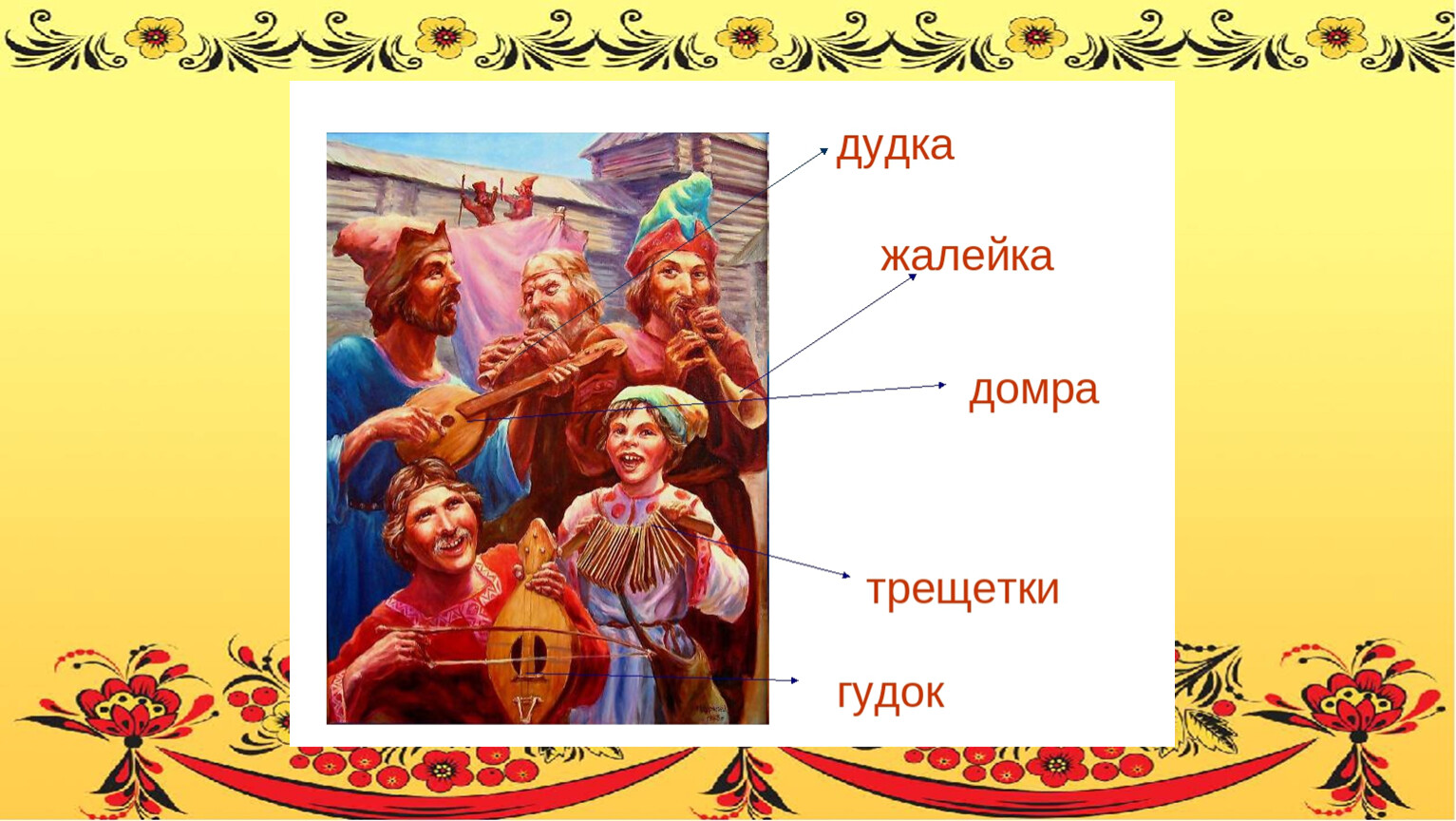 дудка

жалейка

домра

трещетки

гудок